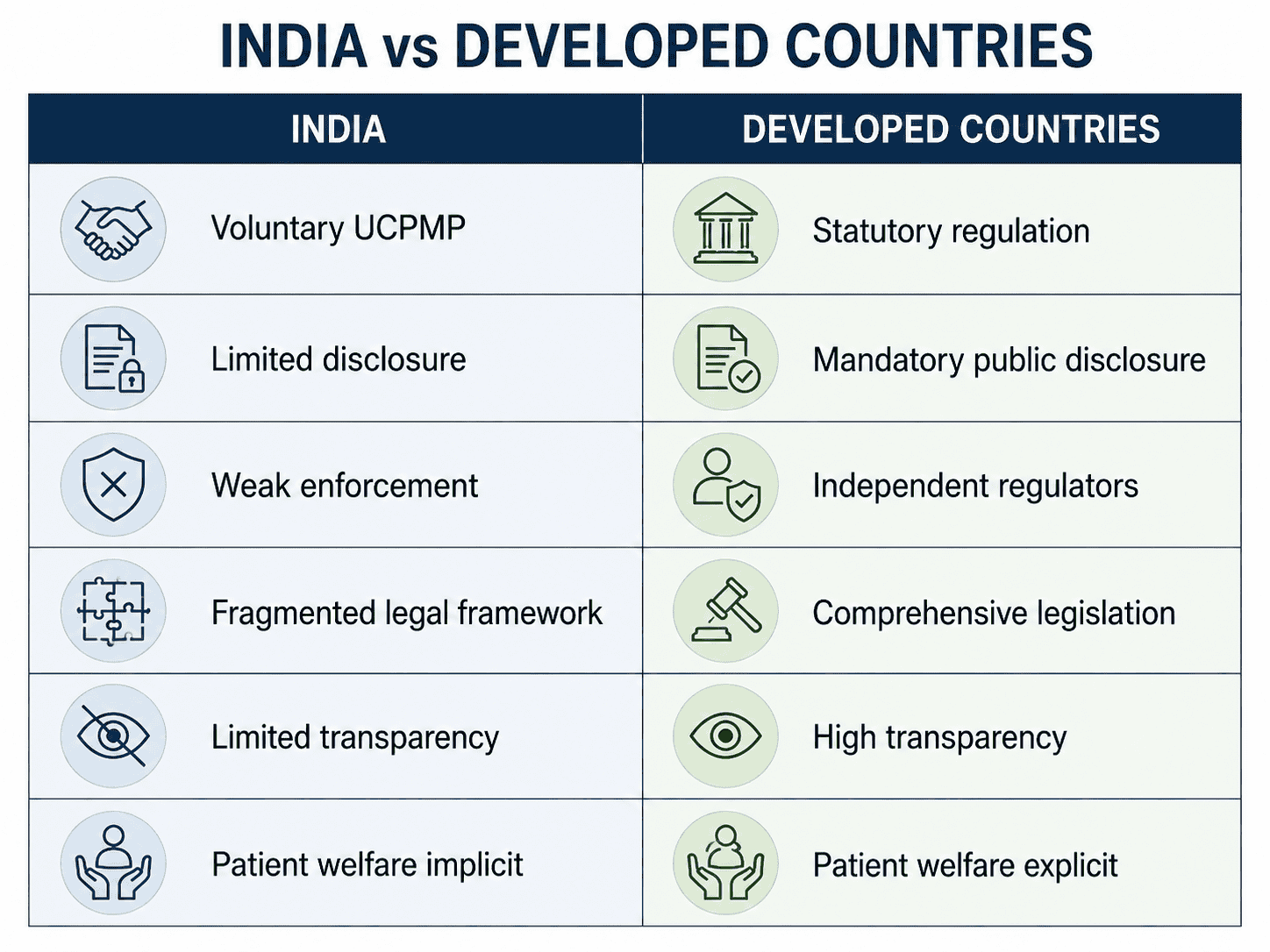 INDIA vs DEVELOPED COUNTRIES

| INDIA | DEVELOPED COUNTRIES |
|---|---|
| Voluntary UCPMP | Statutory regulation |
| Limited disclosure | Mandatory public disclosure |
| Weak enforcement | Independent regulators |
| Fragmented legal framework | Comprehensive legislation |
| Limited transparency | High transparency |
| Patient welfare implicit | Patient welfare explicit |